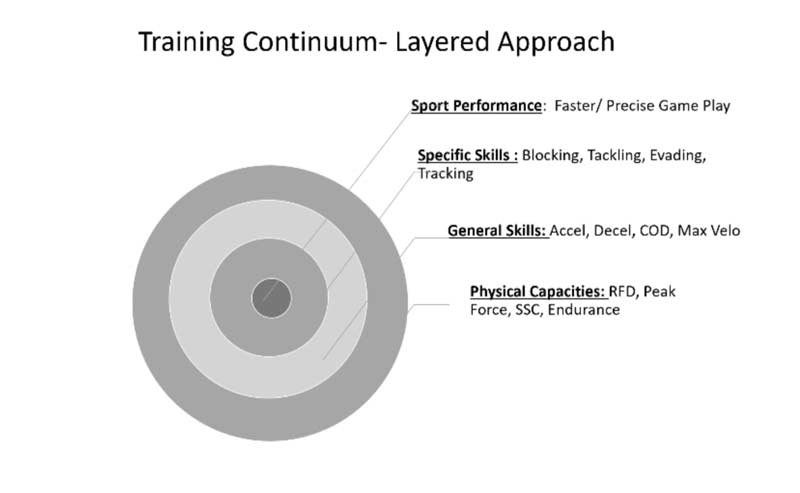 Training Continuum- Layered Approach

Sport Performance: Faster/ Precise Game Play

Specific Skills : Blocking, Tackling, Evading, Tracking

General Skills: Accel, Decel, COD, Max Velo

Physical Capacities: RFD, Peak Force, SSC, Endurance